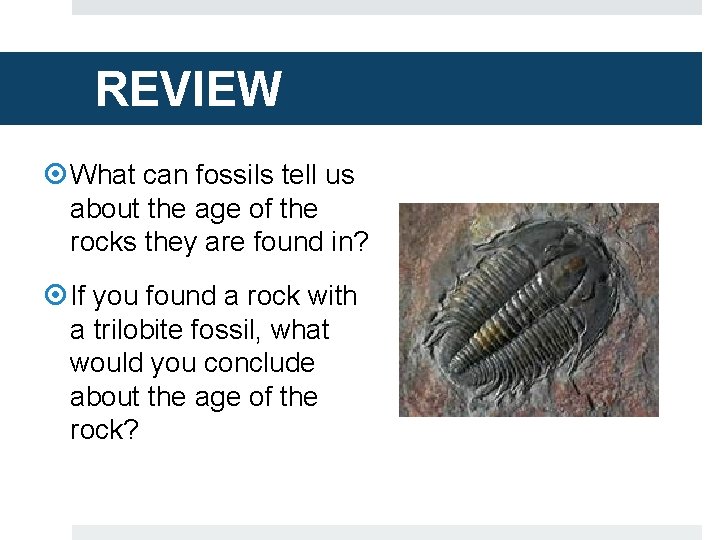 REVIEW

What can fossils tell us about the age of the rocks they are found in?

If you found a rock with a trilobite fossil, what would you conclude about the age of the rock?